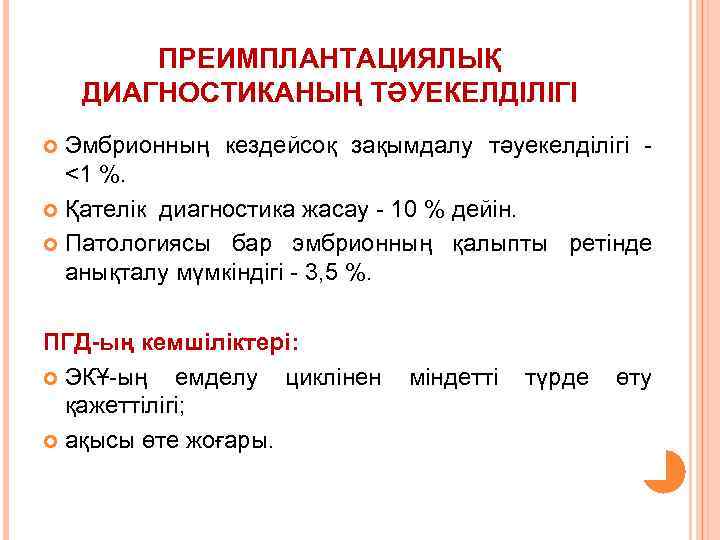 ПРЕИМПЛАНТАЦИЯЛЫҚ ДИАГНОСТИКАНЫҢ ТӘУЕКЕЛДІЛІГІ

Эмбрионның кездейсоқ зақымдалу тәуекелділігі - <1 %.

Қателік диагностика жасау - 10 % дейін.

Патологиясы бар эмбрионның қалыпты ретінде анықталу мүмкіндігі - 3,5 %.

ПГД-ың кемшіліктері:

ЭКҰ-ың емделу циклінен міндетті түрде өту қажеттілігі;

ақысы өте жоғары.